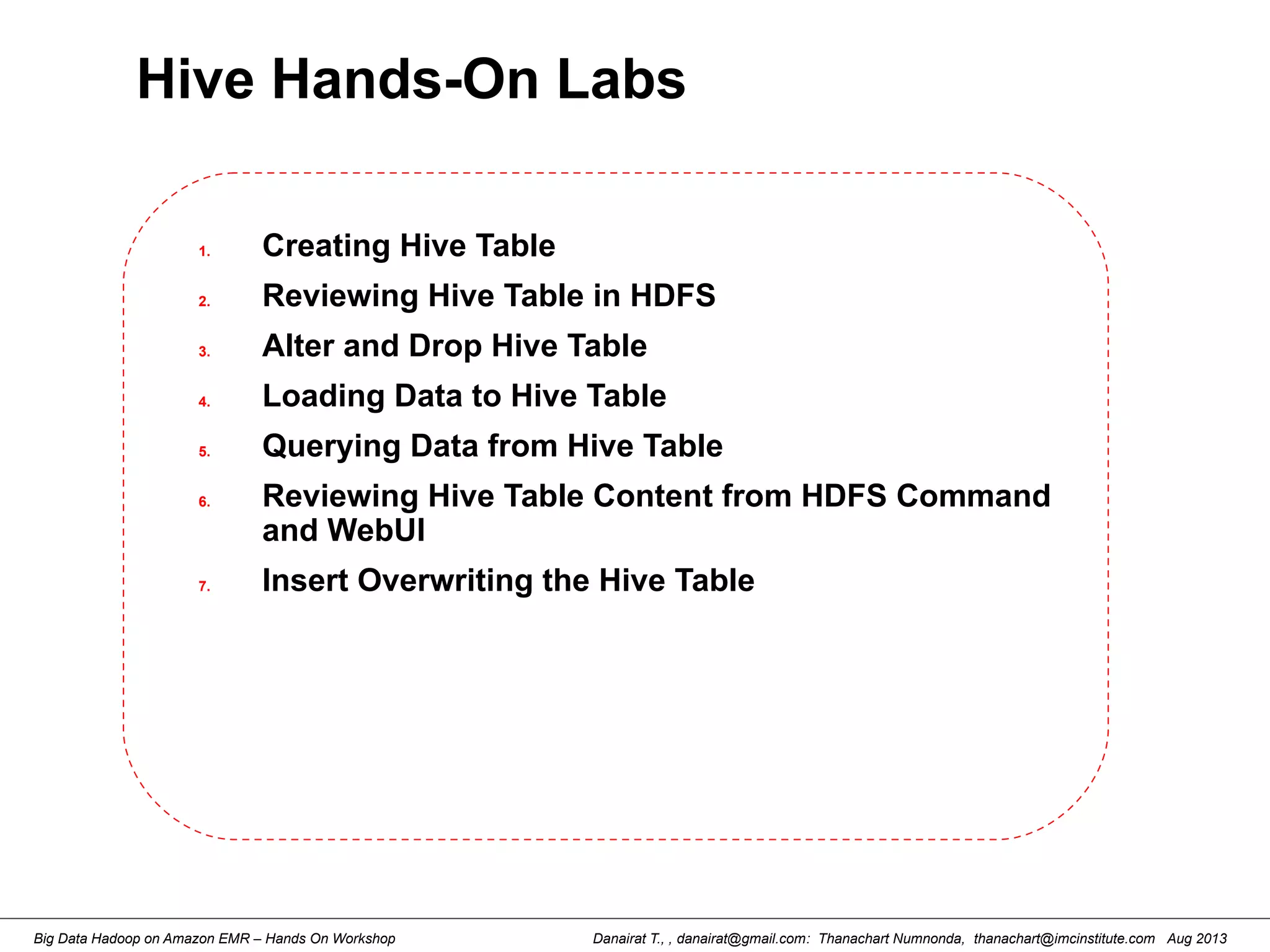 Hive Hands-On Labs

1. Creating Hive Table
2. Reviewing Hive Table in HDFS
3. Alter and Drop Hive Table
4. Loading Data to Hive Table
5. Querying Data from Hive Table
6. Reviewing Hive Table Content from HDFS Command and WebUI
7. Insert Overwriting the Hive Table

Big Data Hadoop on Amazon EMR – Hands On Workshop

Danairat T., , danairat@gmail.com: Thanachart Numnonda, thanachart@imcinstitute.com Aug 2013